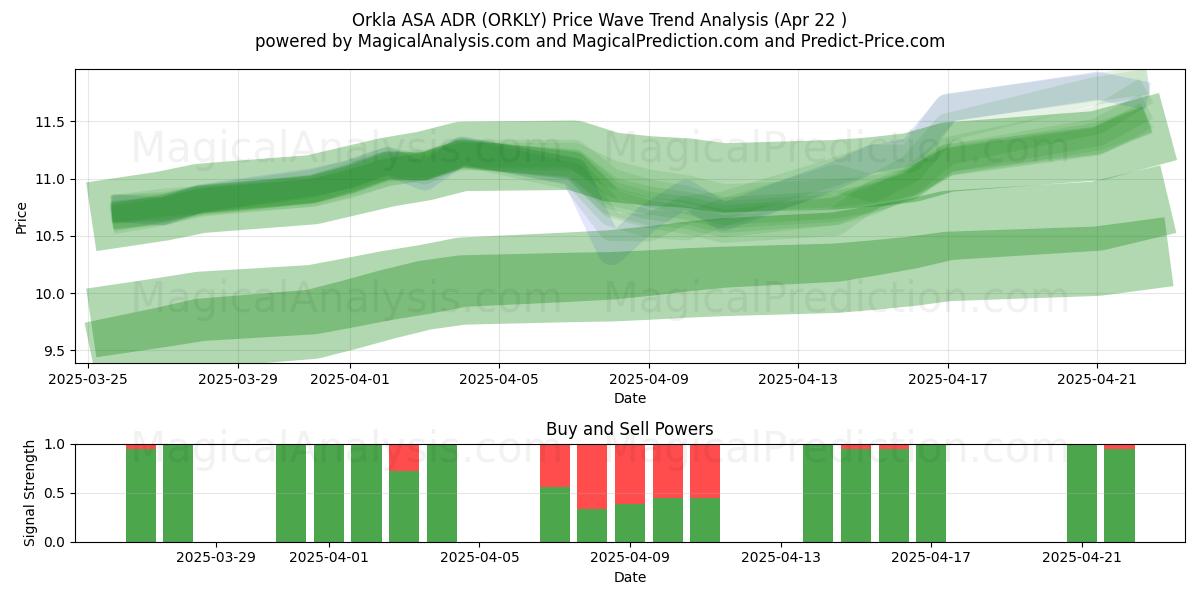 Orkla ASA ADR (ORKLY) Price Wave Trend Analysis (Apr 22 )
powered by MagicalAnalysis.com and MagicalPrediction.com and Predict-Price.com

MagicalAnalysis.com MagicalPrediction.com
MagicalAnalysis.com MagicalPrediction.com

Price
11.5
11.0
10.5
10.0
9.5

2025-03-25 2025-03-29 2025-04-01 2025-04-05 2025-04-09 2025-04-13 2025-04-17 2025-04-21
Date

Buy and Sell Powers
MagicalAnalysis.com MagicalPrediction.com

Signal Strength
1.0
0.5
0.0

2025-03-29 2025-04-01 2025-04-05 2025-04-09 2025-04-13 2025-04-17 2025-04-21
Date